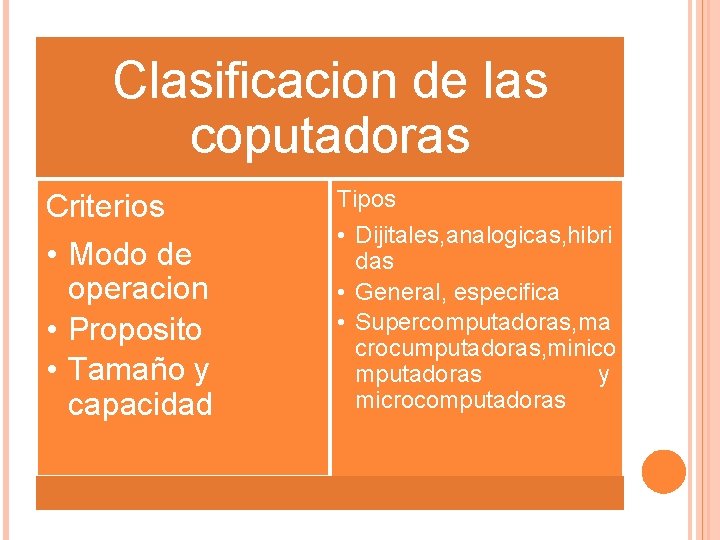 Clasificacion de las coputadoras

Criterios

• Modo de operacion
• Proposito
• Tamaño y capacidad

Tipos

• Dijitales,analogicas,hibridas
• General, especifica
• Supercomputadoras,macrocumputadoras,minicomputadoras y microcomputadoras